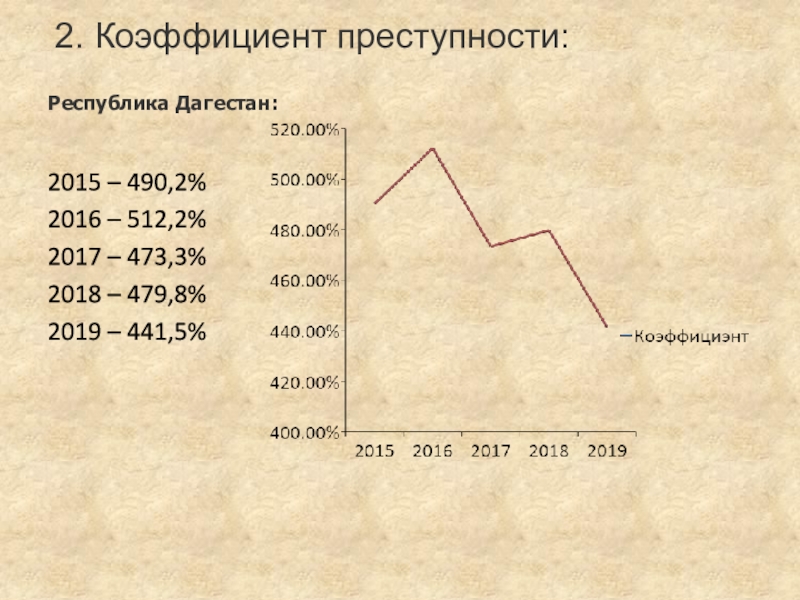 2. Коэффициент преступности:

Республика Дагестан:

2015 – 490,2%

2016 – 512,2%

2017 – 473,3%

2018 – 479,8%

2019 – 441,5%

520.00%
500.00%
480.00%
460.00%
440.00%
420.00%
400.00%

2015 2016 2017 2018 2019

Коэффициэнт